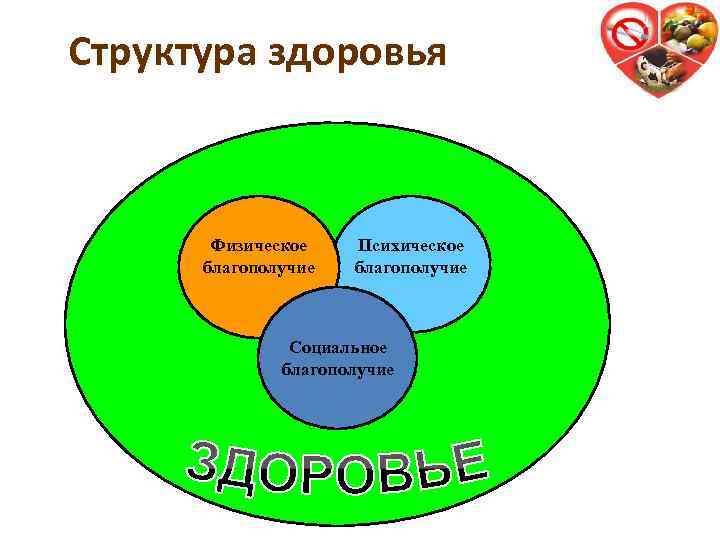 Структура здоровья

Физическое благополучие

Психическое благополучие

Социальное благополучие

ЗДОРОВЬЕ